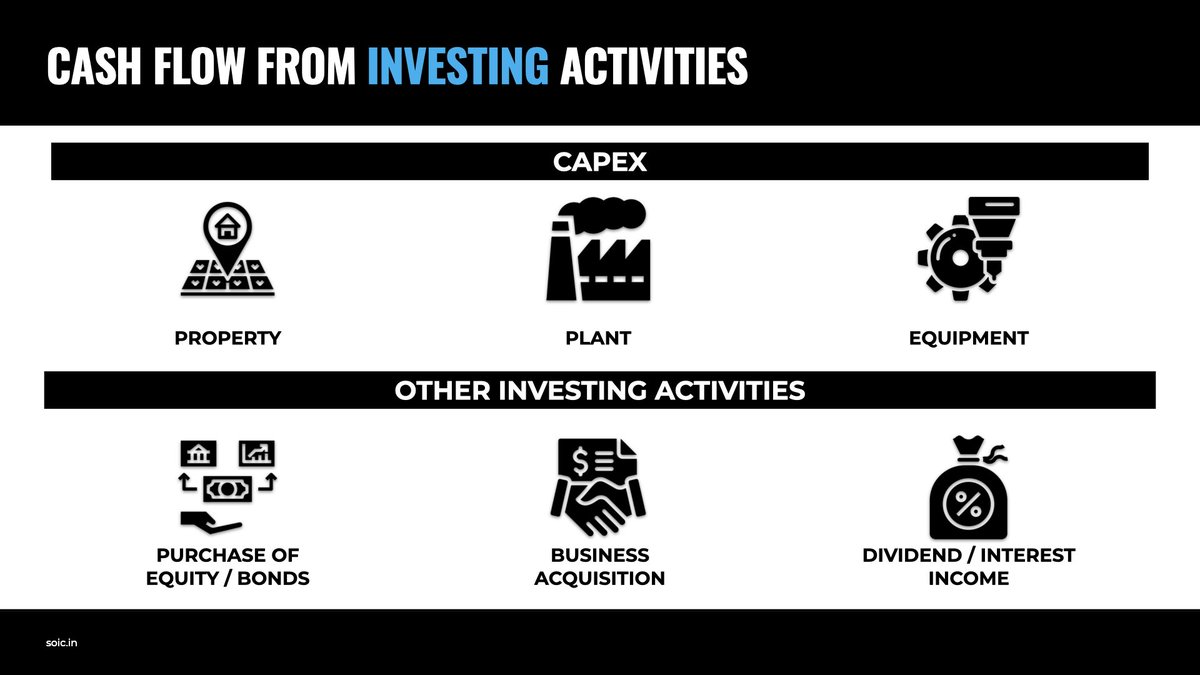 CASH FLOW FROM INVESTING ACTIVITIES

CAPEX

PROPERTY

PLANT

EQUIPMENT

OTHER INVESTING ACTIVITIES

PURCHASE OF EQUITY / BONDS

BUSINESS ACQUISITION

DIVIDEND / INTEREST INCOME

soic.in